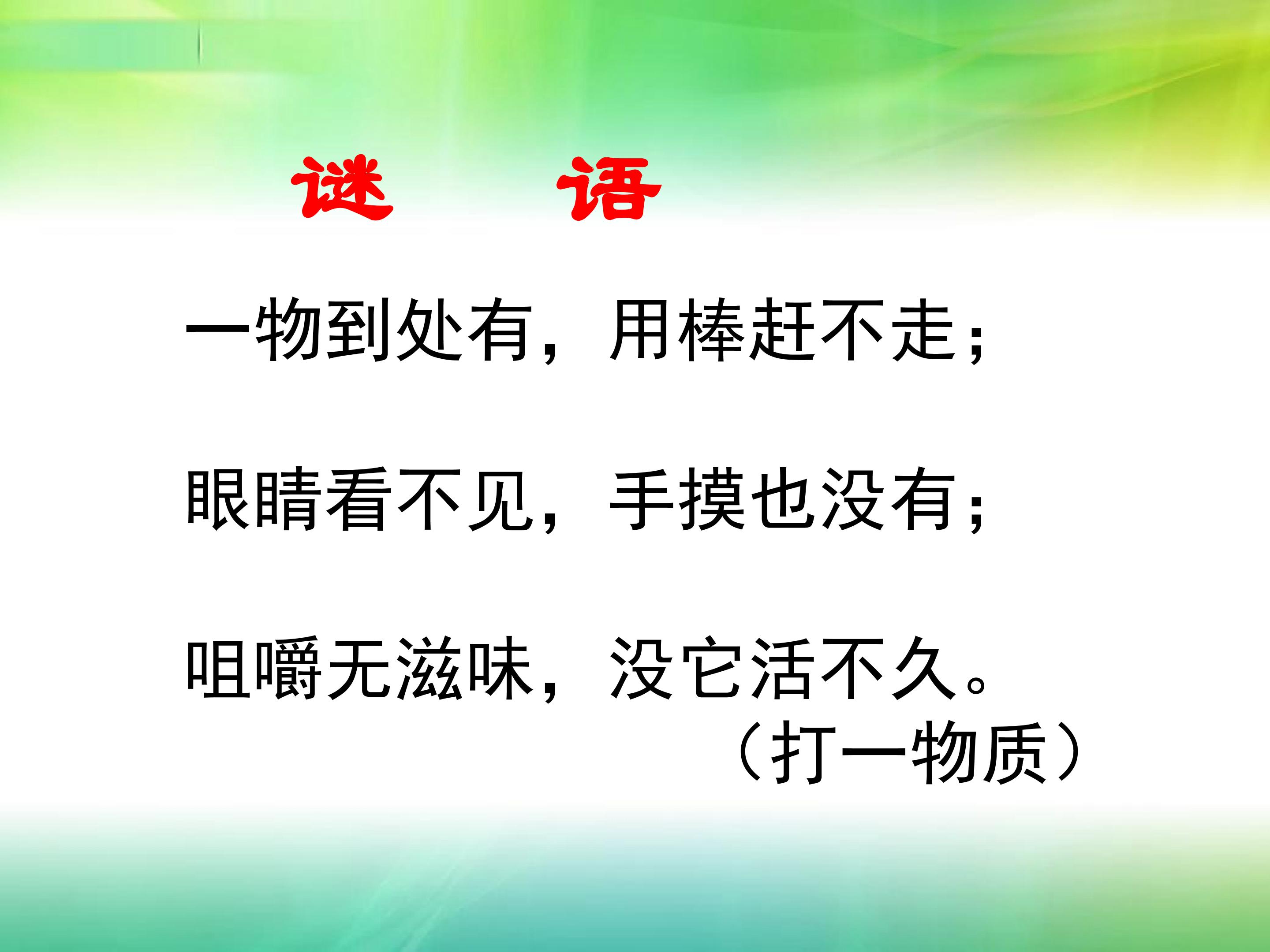 谜　语

一物到处有，用棒赶不走；

眼睛看不见，手摸也没有；

咀嚼无滋味，没它活不久。

（打一物质）